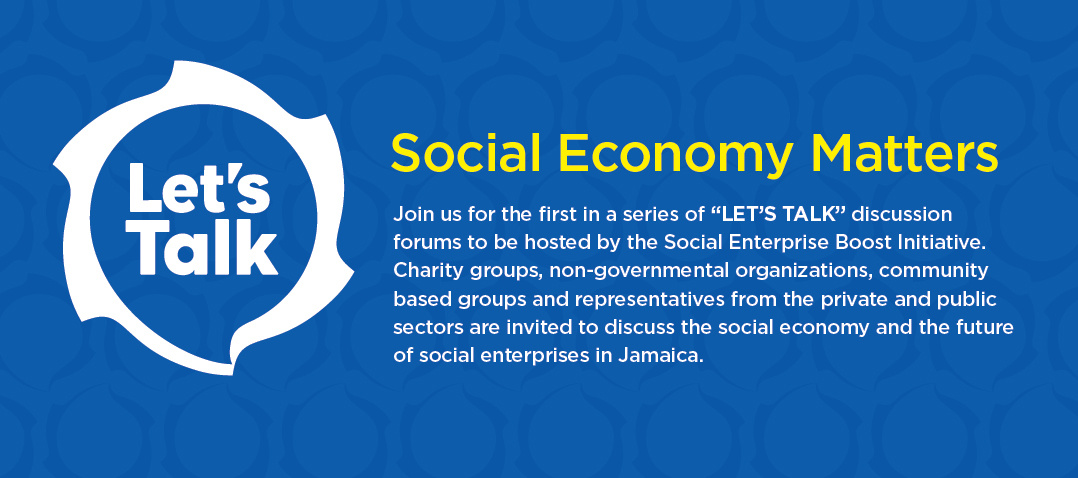 Let's Talk

Social Economy Matters

Join us for the first in a series of "LET'S TALK" discussion forums to be hosted by the Social Enterprise Boost Initiative. Charity groups, non-governmental organizations, community based groups and representatives from the private and public sectors are invited to discuss the social economy and the future of social enterprises in Jamaica.